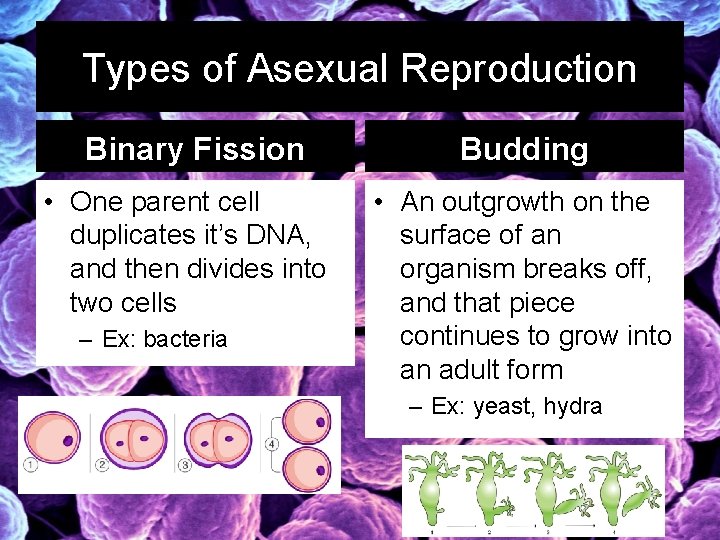 Types of Asexual Reproduction

Binary Fission

• One parent cell duplicates it's DNA, and then divides into two cells
– Ex: bacteria

①
②
③
④

Budding

• An outgrowth on the surface of an organism breaks off, and that piece continues to grow into an adult form
– Ex: yeast, hydra

1
2
3
4